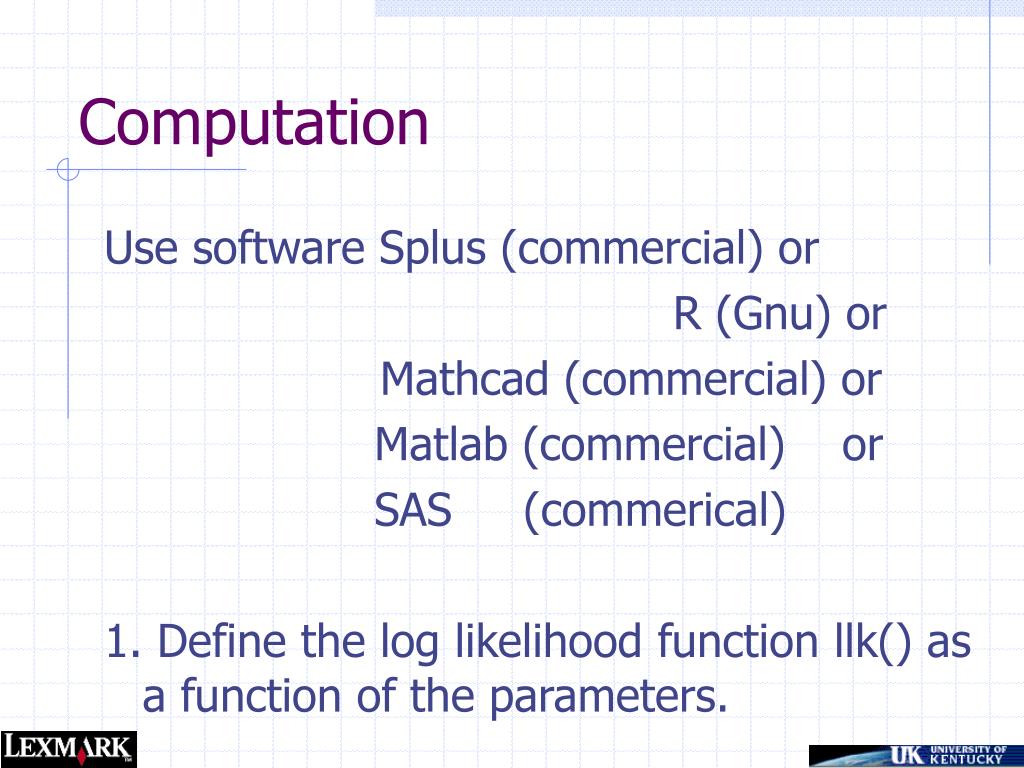 Computation

Use software Splus (commercial) or
R (Gnu) or
Mathcad (commercial) or
Matlab (commercial) or
SAS (commerical)

1. Define the log likelihood function llk() as a function of the parameters.

LEXMARK

UK UNIVERSITY OF KENTUCKY